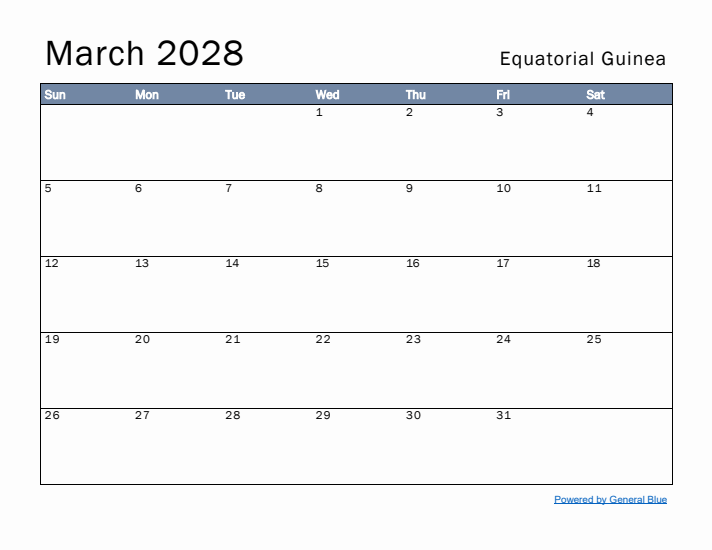 March 2028

Equatorial Guinea

| Sun | Mon | Tue | Wed | Thu | Fri | Sat |
|---|---|---|---|---|---|---|
| | | | 1 | 2 | 3 | 4 |
| 5 | 6 | 7 | 8 | 9 | 10 | 11 |
| 12 | 13 | 14 | 15 | 16 | 17 | 18 |
| 19 | 20 | 21 | 22 | 23 | 24 | 25 |
| 26 | 27 | 28 | 29 | 30 | 31 | |

Powered by General Blue